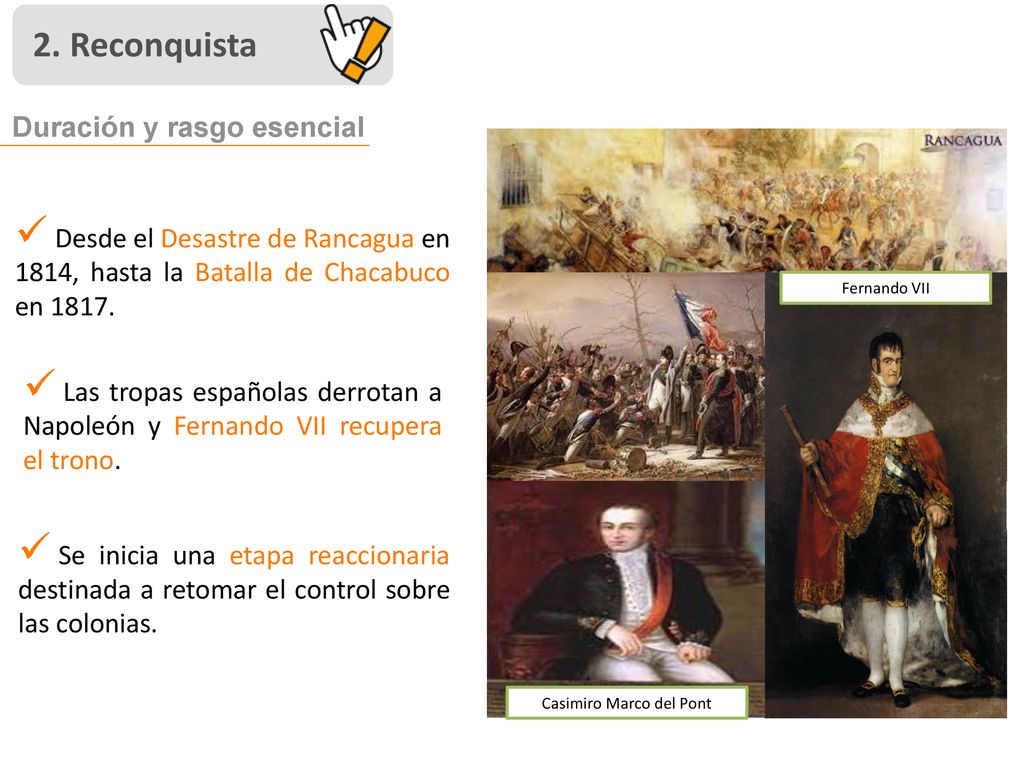 2. Reconquista

Duración y rasgo esencial

✓ Desde el Desastre de Rancagua en 1814, hasta la Batalla de Chacabuco en 1817.

✓ Las tropas españolas derrotan a Napoleón y Fernando VII recupera el trono.

✓ Se inicia una etapa reaccionaria destinada a retomar el control sobre las colonias.

RANCAGUA

Fernando VII

Casimiro Marco del Pont